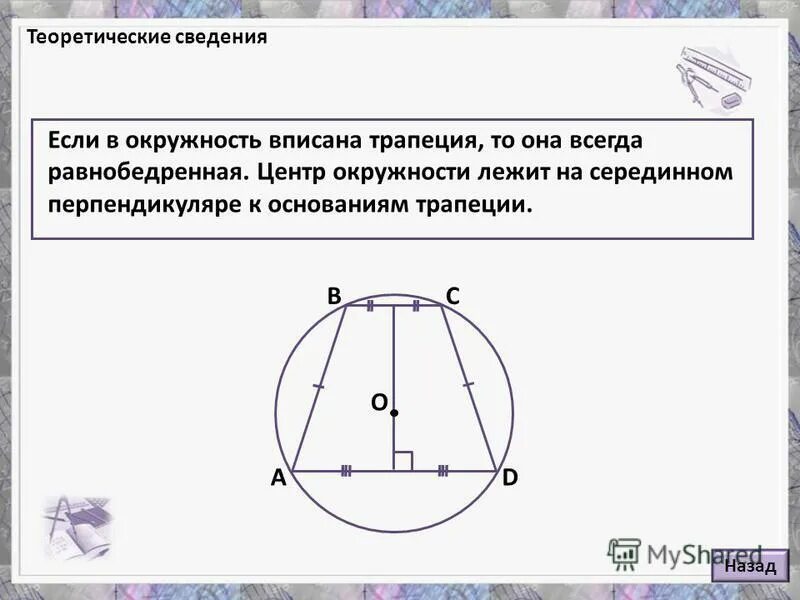 Теоретические сведения

Если в окружность вписана трапеция, то она всегда равнобедренная. Центр окружности лежит на серединном перпендикуляре к основаниям трапеции.

B C O A D

MyShared

Назад